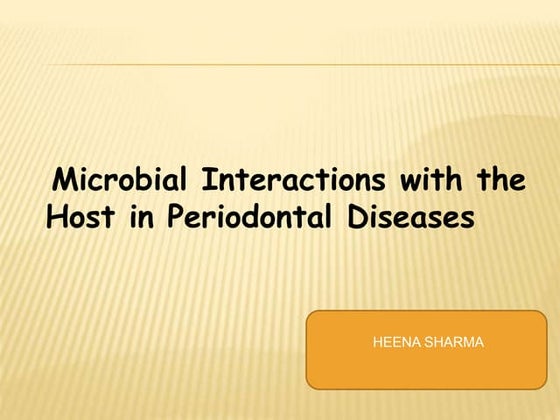 Microbial Interactions with the Host in Periodontal Diseases

HEENA SHARMA